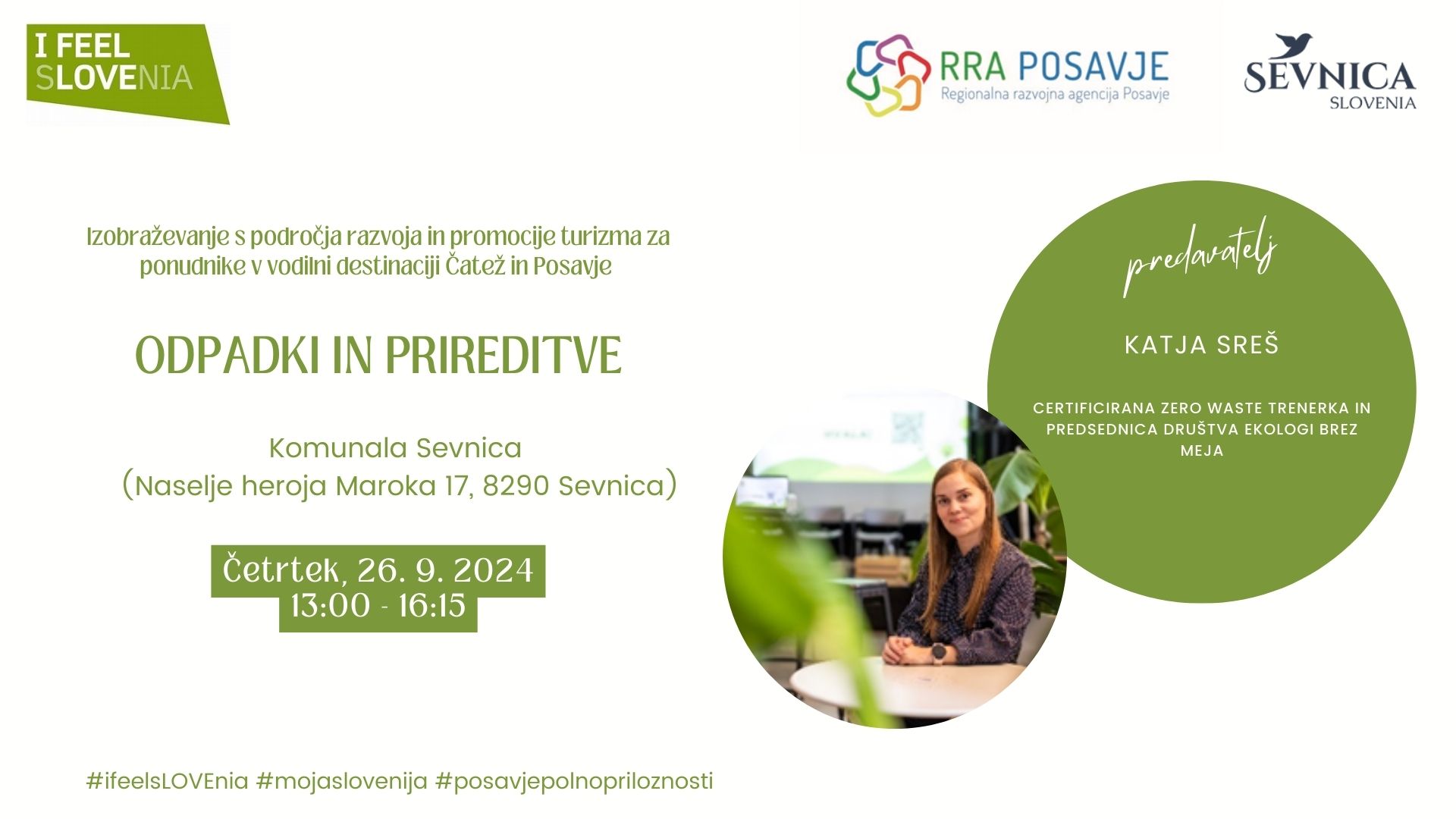 I FEEL SLOVENIA

RRA POSAVJE
Regionalna razvojna agencija Posavje

SEVNICA
SLOVENIA

Izobraževanje s področja razvoja in promocije turizma za ponudnike v vodilni destinaciji Čatež in Posavje

ODPADKI IN PRIREDITVE

Komunala Sevnica
(Naselje heroja Maroka 17, 8290 Sevnica)

Četrtek, 26. 9. 2024
13:00 - 16:15

predavatelj

KATJA SREŠ

CERTIFICIRANA ZERO WASTE TRENERKA IN PREDSEDNICA DRUŠTVA EKOLOGI BREZ MEJA

#ifeelsLOVEnia #mojaslovenija #posavjepolnopriloznosti